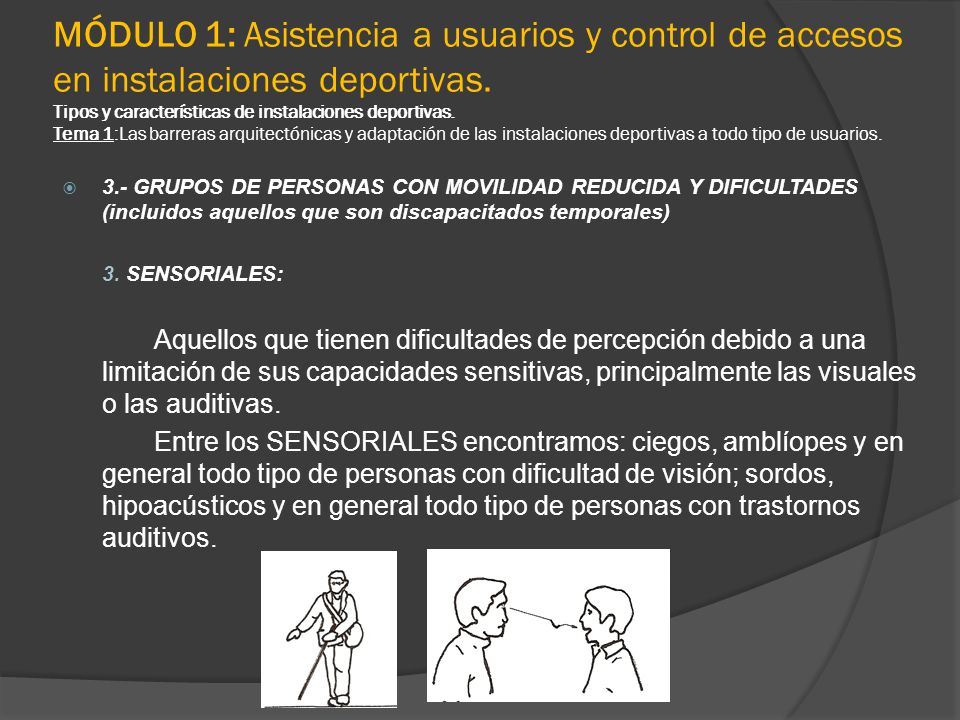 MÓDULO 1: Asistencia a usuarios y control de accesos en instalaciones deportivas.
Tipos y características de instalaciones deportivas.
Tema 1:Las barreras arquitectónicas y adaptación de las instalaciones deportivas a todo tipo de usuarios.

3.- GRUPOS DE PERSONAS CON MOVILIDAD REDUCIDA Y DIFICULTADES (incluidos aquellos que son discapacitados temporales)

3. SENSORIALES:

Aquellos que tienen dificultades de percepción debido a una limitación de sus capacidades sensitivas, principalmente las visuales o las auditivas.

Entre los SENSORIALES encontramos: ciegos, amblíopes y en general todo tipo de personas con dificultad de visión; sordos, hipoacústicos y en general todo tipo de personas con trastornos auditivos.